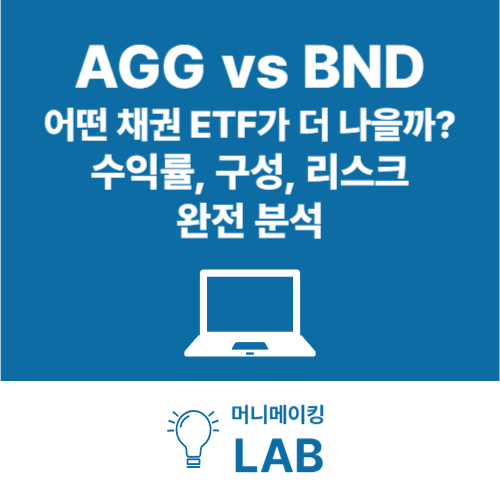 AGG vs BND
어떤 채권 ETF가 더 나을까?
수익률, 구성, 리스크
완전 분석

머니메이킹
LAB